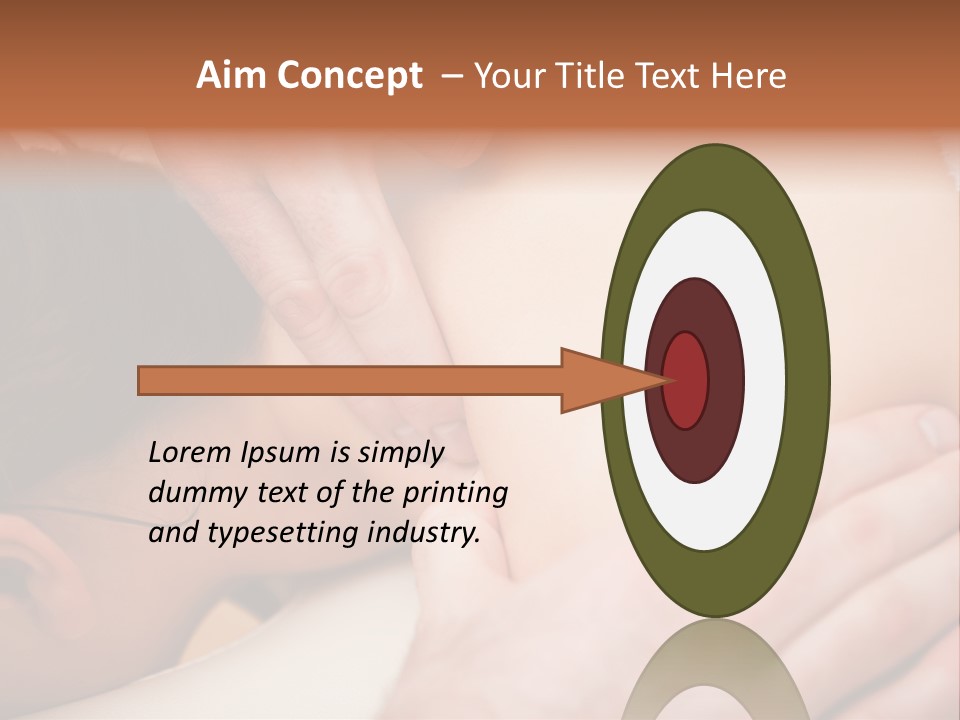 Aim Concept – Your Title Text Here

Lorem Ipsum is simply dummy text of the printing and typesetting industry.